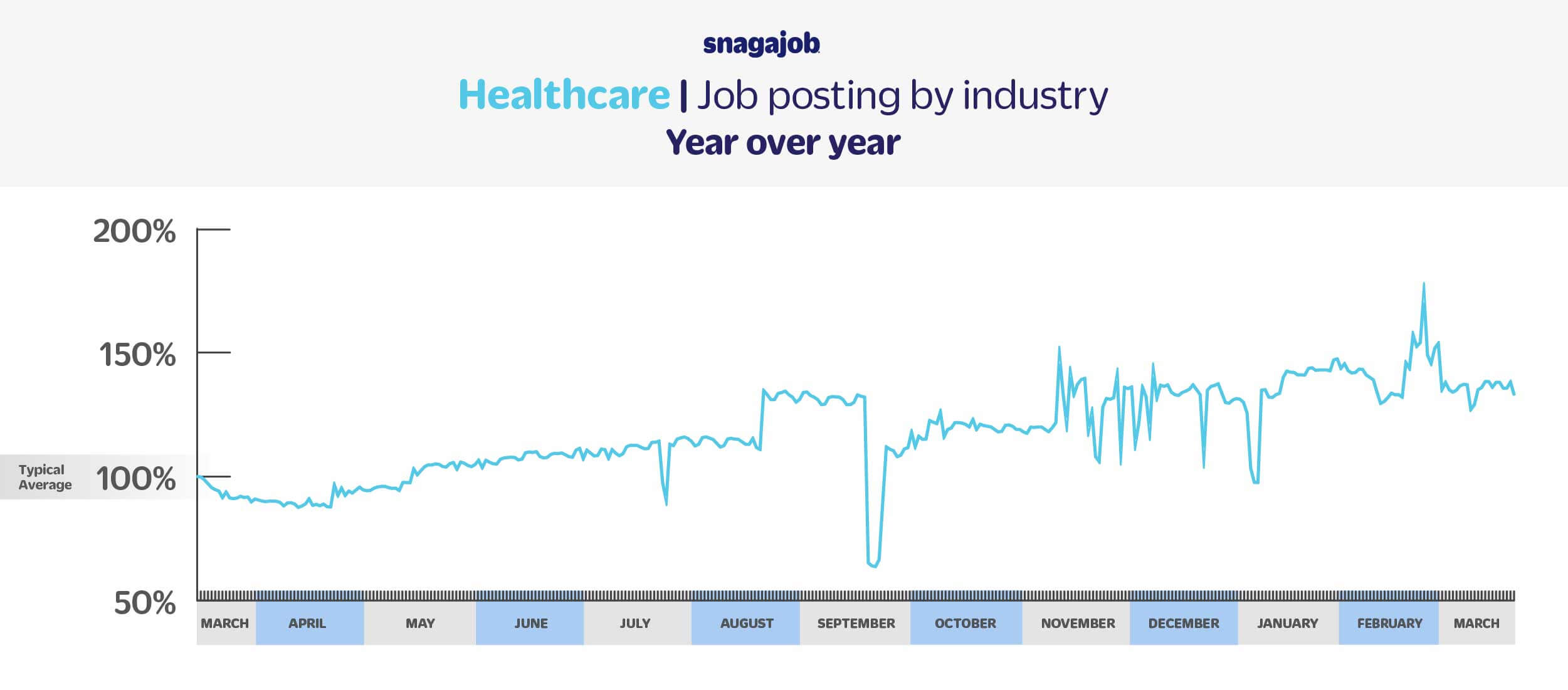 snagajob

Healthcare | Job posting by industry

Year over year

200%

150%

Typical Average

100%

50%

MARCH
APRIL
MAY
JUNE
JULY
AUGUST
SEPTEMBER
OCTOBER
NOVEMBER
DECEMBER
JANUARY
FEBRUARY
MARCH